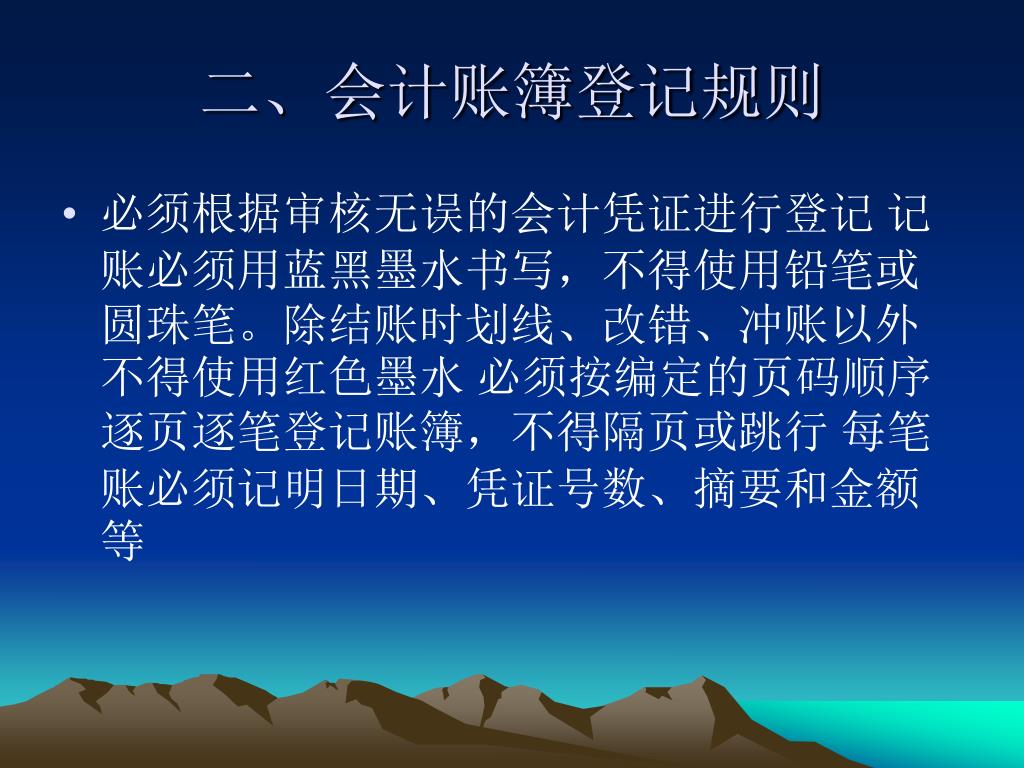 二、会计账簿登记规则

• 必须根据审核无误的会计凭证进行登记 记账必须用蓝黑墨水书写，不得使用铅笔或圆珠笔。除结账时划线、改错、冲账以外不得使用红色墨水 必须按编定的页码顺序逐页逐笔登记账簿，不得隔页或跳行 每笔账必须记明日期、凭证号数、摘要和金额等